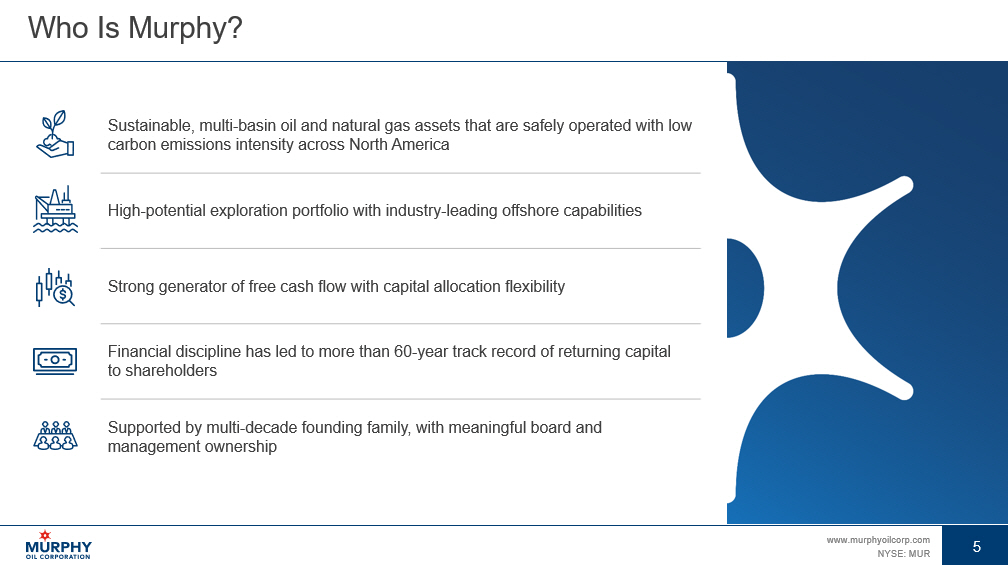 Who Is Murphy?

Sustainable, multi-basin oil and natural gas assets that are safely operated with low carbon emissions intensity across North America

High-potential exploration portfolio with industry-leading offshore capabilities

Strong generator of free cash flow with capital allocation flexibility

Financial discipline has led to more than 60-year track record of returning capital to shareholders

Supported by multi-decade founding family, with meaningful board and management ownership

MURPHY
OIL CORPORATION

www.murphyoilcorp.com
NYSE: MUR

5